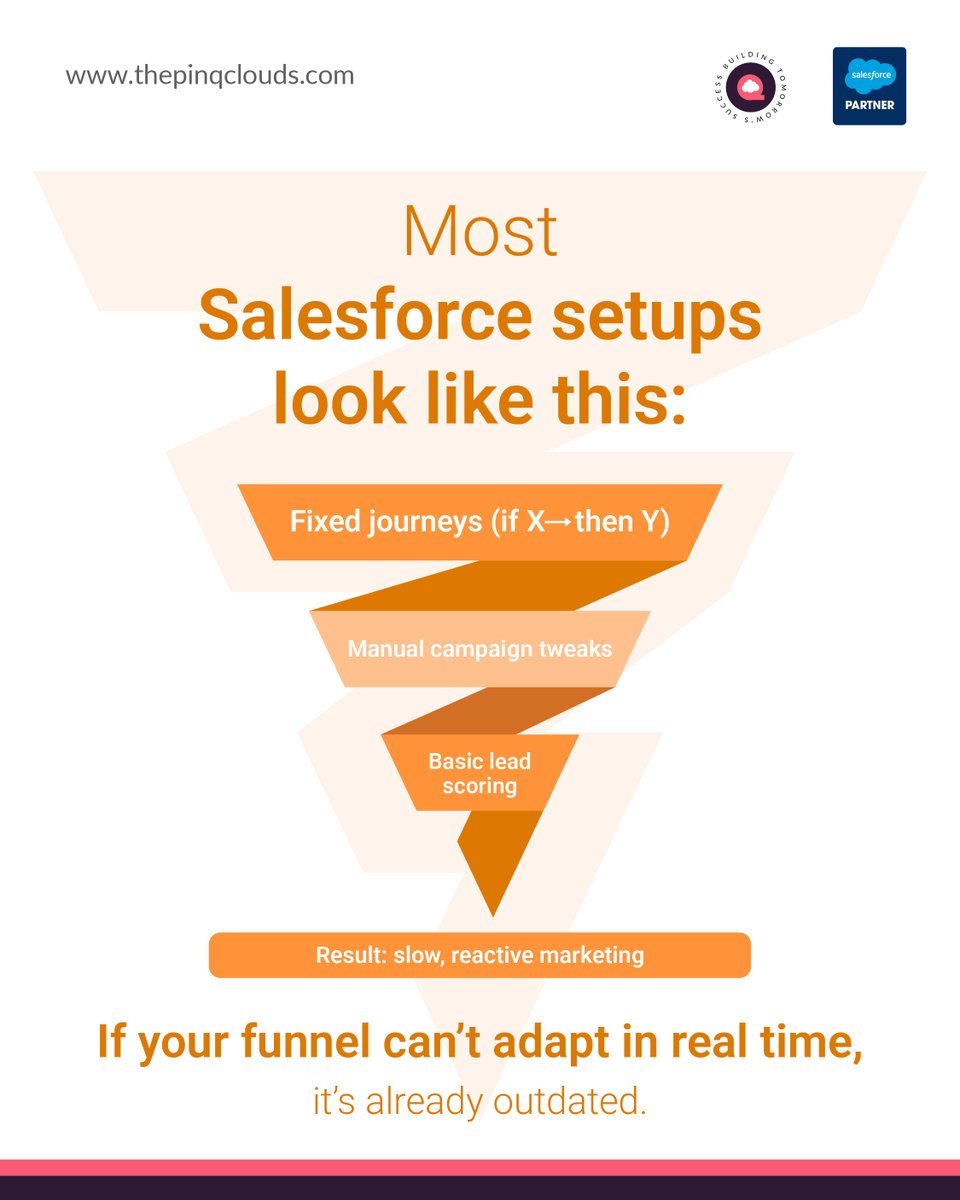 www.thepinqclouds.com

BUILDING TOMORROW'S SUCCESS

salesforce
PARTNER

Most
Salesforce setups look like this:

Fixed journeys (if X→then Y)

Manual campaign tweaks

Basic lead scoring

Result: slow, reactive marketing

If your funnel can't adapt in real time,
it's already outdated.